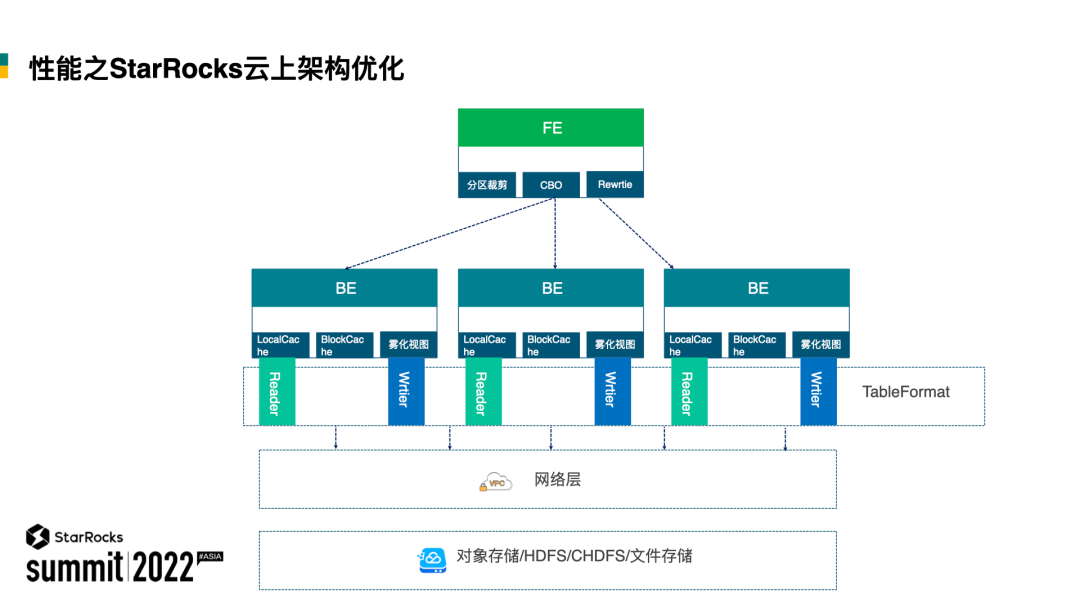 性能之StarRocks云上架构优化

FE

分区裁剪 CBO Rewrtie

BE

LocalCache BlockCache 雾化视图

BE

LocalCache BlockCache 雾化视图

BE

LocalCache BlockCache 雾化视图

Reader Wrtier Reader Wrtier Reader Wrtier

TableFormat

VPC 网络层

对象存储/HDFS/CHDFS/文件存储

StarRocks summit 2022 #ASIA